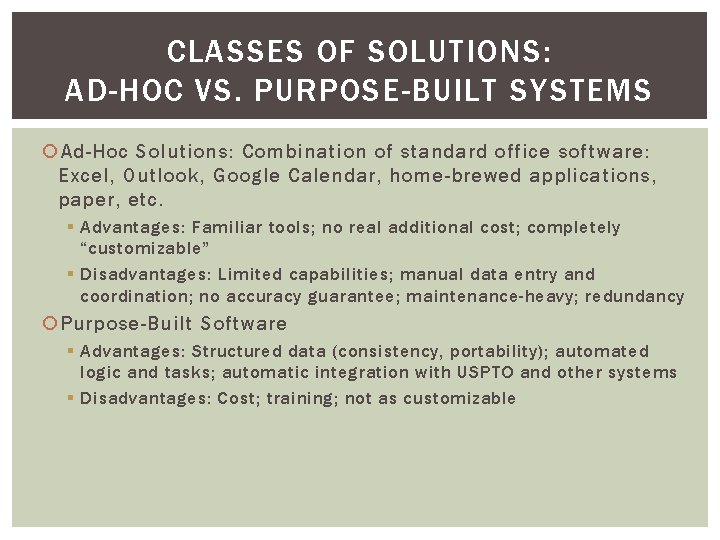 CLASSES OF SOLUTIONS:
AD-HOC VS. PURPOSE-BUILT SYSTEMS

Ad-Hoc Solutions: Combination of standard office software: Excel, Outlook, Google Calendar, home-brewed applications, paper, etc.

Advantages: Familiar tools; no real additional cost; completely "customizable"

Disadvantages: Limited capabilities; manual data entry and coordination; no accuracy guarantee; maintenance-heavy; redundancy

Purpose-Built Software

Advantages: Structured data (consistency, portability); automated logic and tasks; automatic integration with USPTO and other systems

Disadvantages: Cost; training; not as customizable